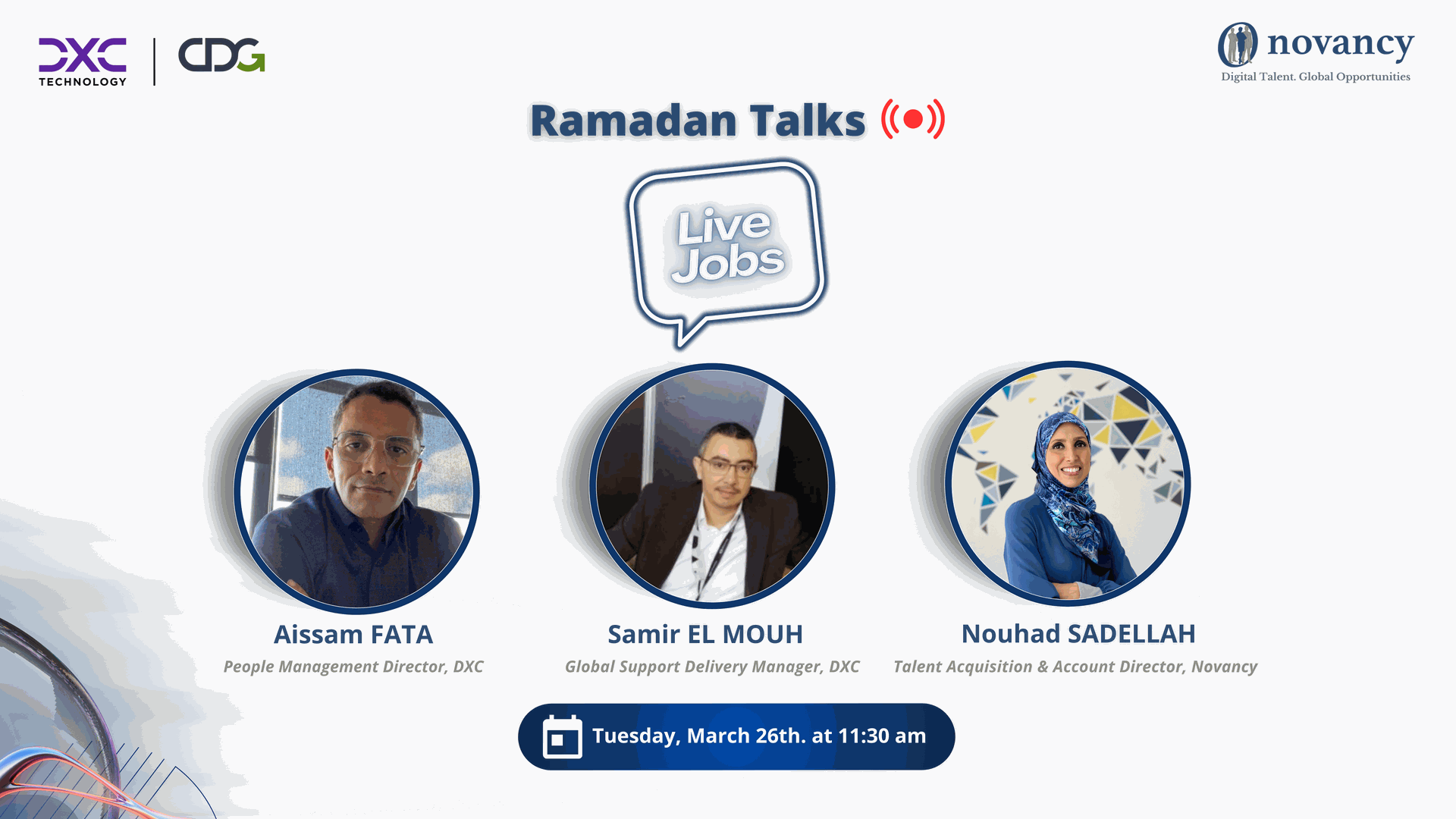 DXC TECHNOLOGY

CDG

novancy
Digital Talent. Global Opportunities

Ramadan Talks

Live Jobs

Aissam FATA
People Management Director, DXC

Samir EL MOUH
Global Support Delivery Manager, DXC

Nouhad SADELLAH
Talent Acquisition & Account Director, Novancy

Tuesday, March 26th. at 11:30 am